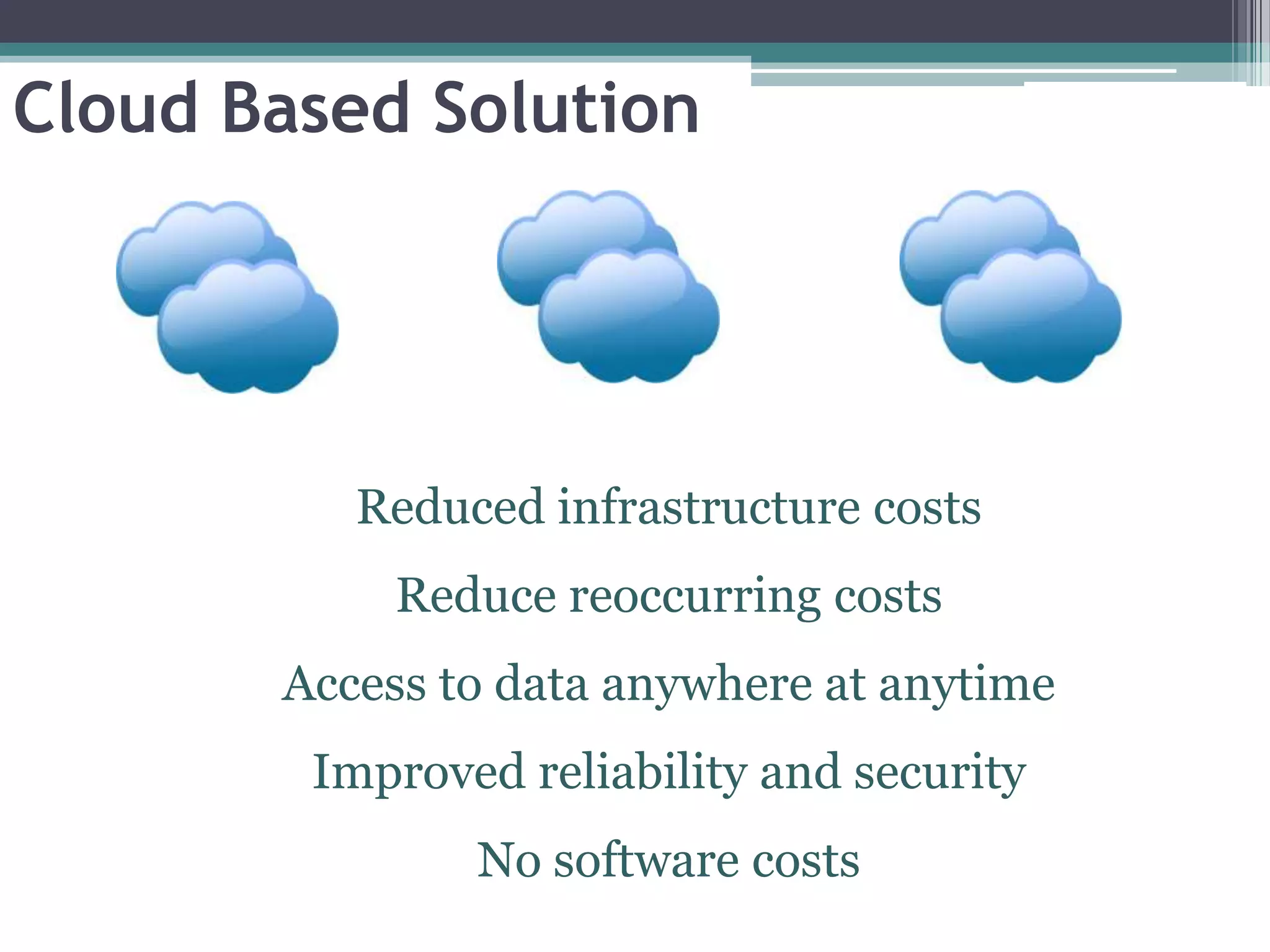 Cloud Based Solution

Reduced infrastructure costs

Reduce reoccurring costs

Access to data anywhere at anytime

Improved reliability and security

No software costs